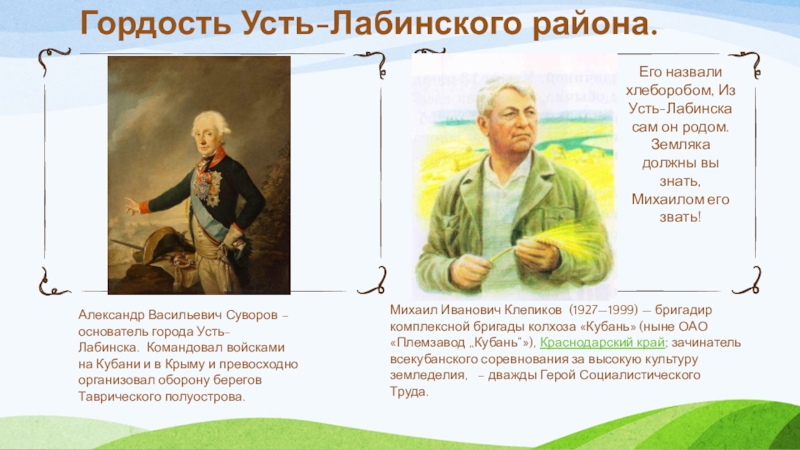 Гордость Усть-Лабинского района.

Его назвали хлеборобом, Из Усть-Лабинска сам он родом. Земляка должны вы знать, Михаилом его звать!

Александр Васильевич Суворов – основатель города Усть-Лабинска. Командовал войсками на Кубани и в Крыму и превосходно организовал оборону берегов Таврического полуострова.

Михаил Иванович Клепиков (1927—1999) — бригадир комплексной бригады колхоза «Кубань» (ныне ОАО «Племзавод „Кубань"»), Краснодарский край; зачинатель всекубанского соревнования за высокую культуру земледелия, – дважды Герой Социалистического Труда.